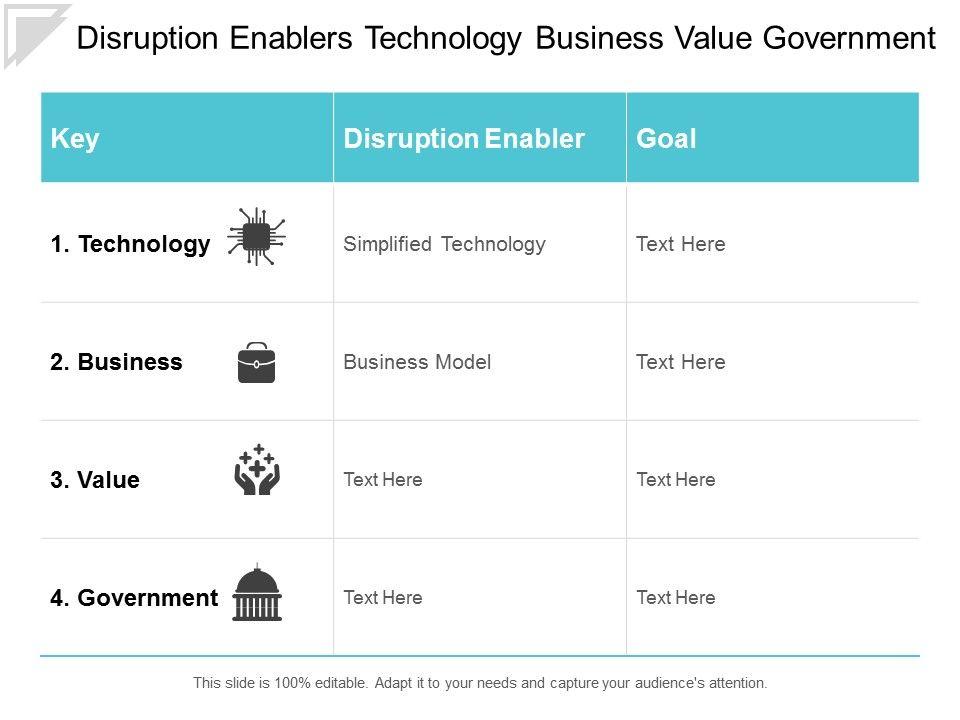 Disruption Enablers Technology Business Value Government

| Key | Disruption Enabler | Goal |
|---|---|---|
| 1. Technology | Simplified Technology | Text Here |
| 2. Business | Business Model | Text Here |
| 3. Value | Text Here | Text Here |
| 4. Government | Text Here | Text Here |

This slide is 100% editable. Adapt it to your needs and capture your audience's attention.